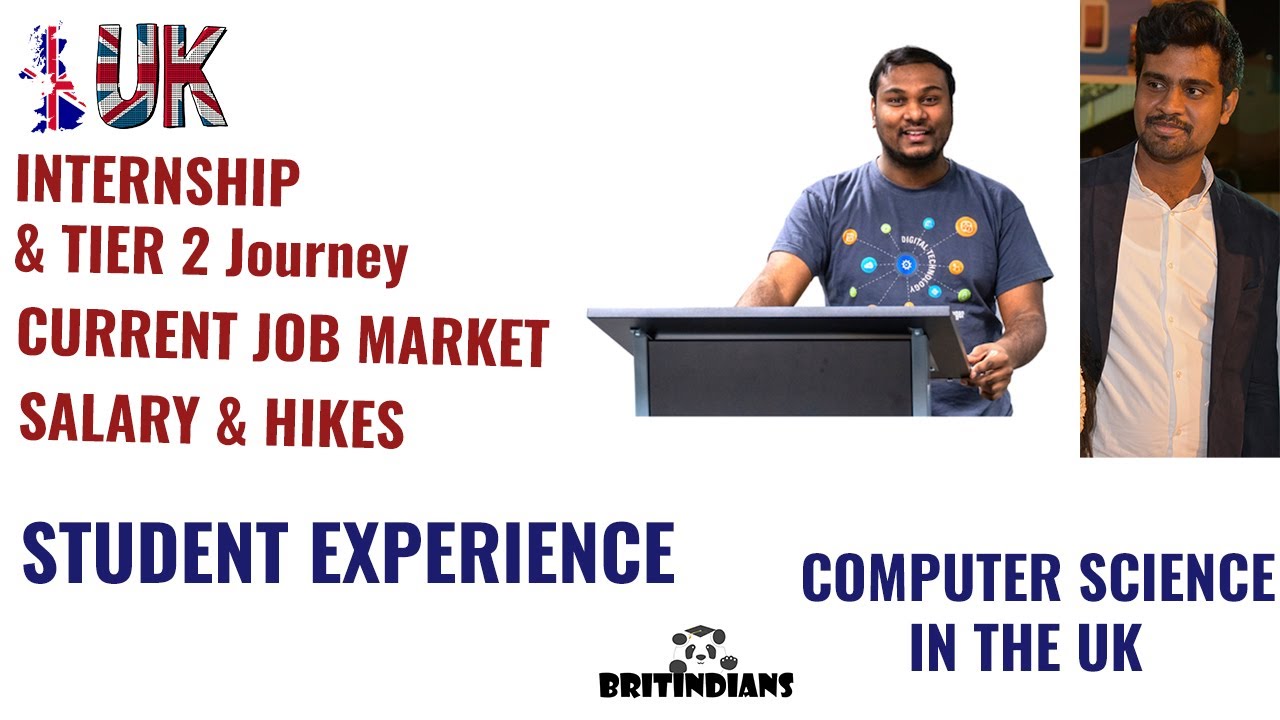 UK

INTERNSHIP
& TIER 2 Journey

CURRENT JOB MARKET

SALARY & HIKES

DIGITAL TECHNOLOGY

STUDENT EXPERIENCE

COMPUTER SCIENCE
IN THE UK

BRITINDIANS